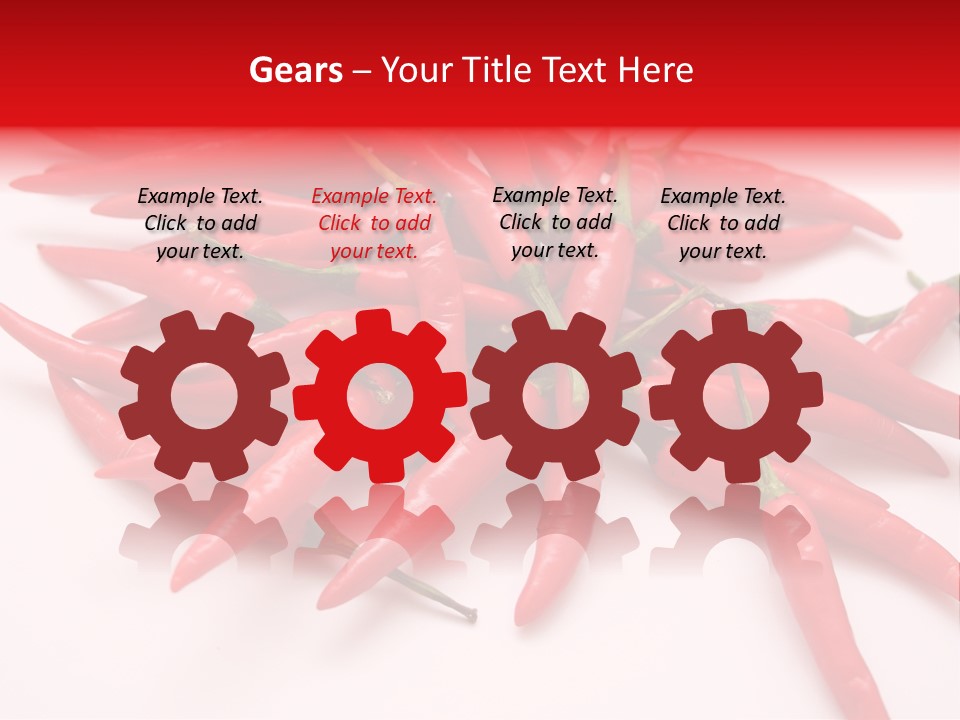 Gears – Your Title Text Here

Example Text. Click to add your text.

Example Text. Click to add your text.

Example Text. Click to add your text.

Example Text. Click to add your text.